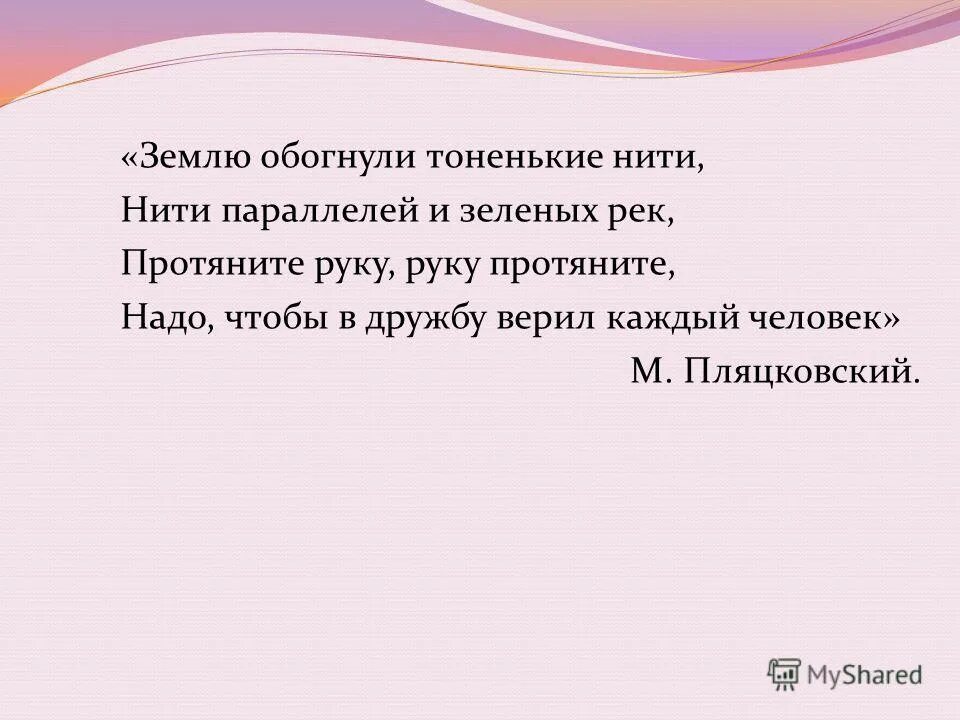 «Землю обогнули тоненькие нити,
Нити параллелей и зеленых рек,
Протяните руку, руку протяните,
Надо, чтобы в дружбу верил каждый человек»
М. Пляцковский.

MyShared